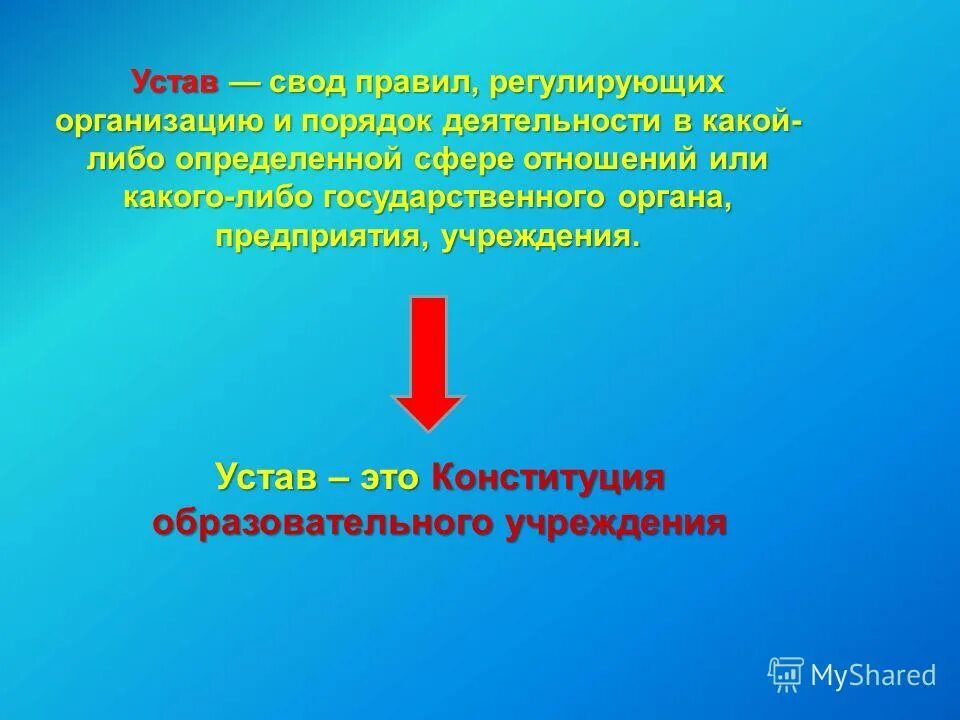 Устав — свод правил, регулирующих организацию и порядок деятельности в какой-либо определенной сфере отношений или какого-либо государственного органа, предприятия, учреждения.

Устав – это Конституция образовательного учреждения

MyShared